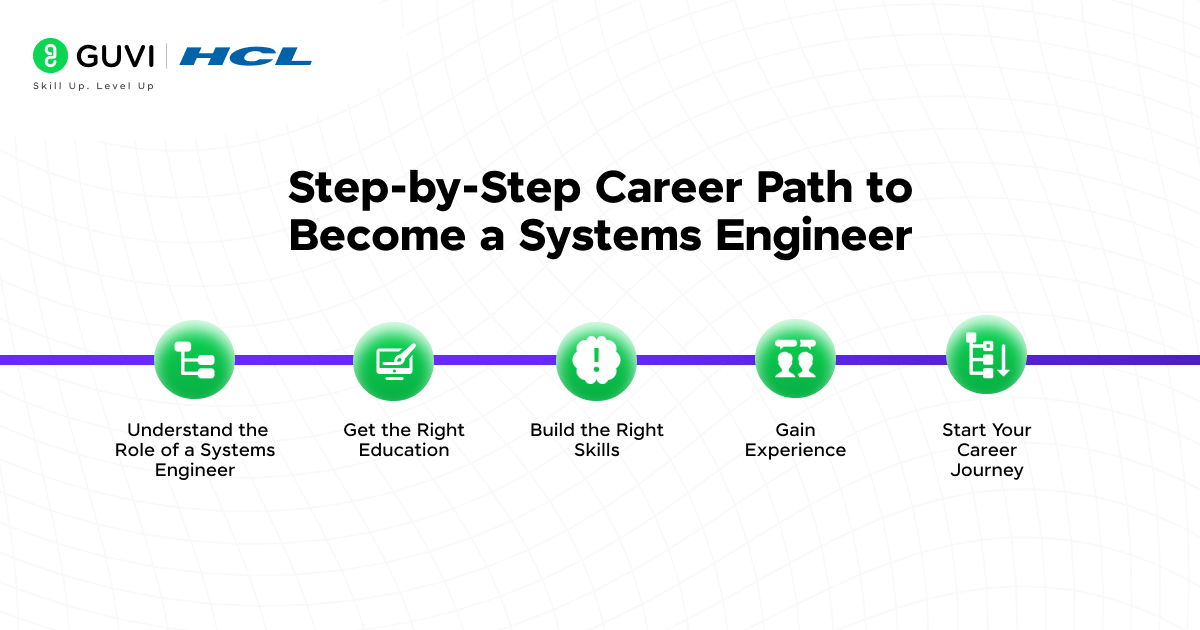 GUVI | HCL
Skill Up. Level Up

Step-by-Step Career Path to Become a Systems Engineer

Understand the Role of a Systems Engineer

Get the Right Education

Build the Right Skills

Gain Experience

Start Your Career Journey